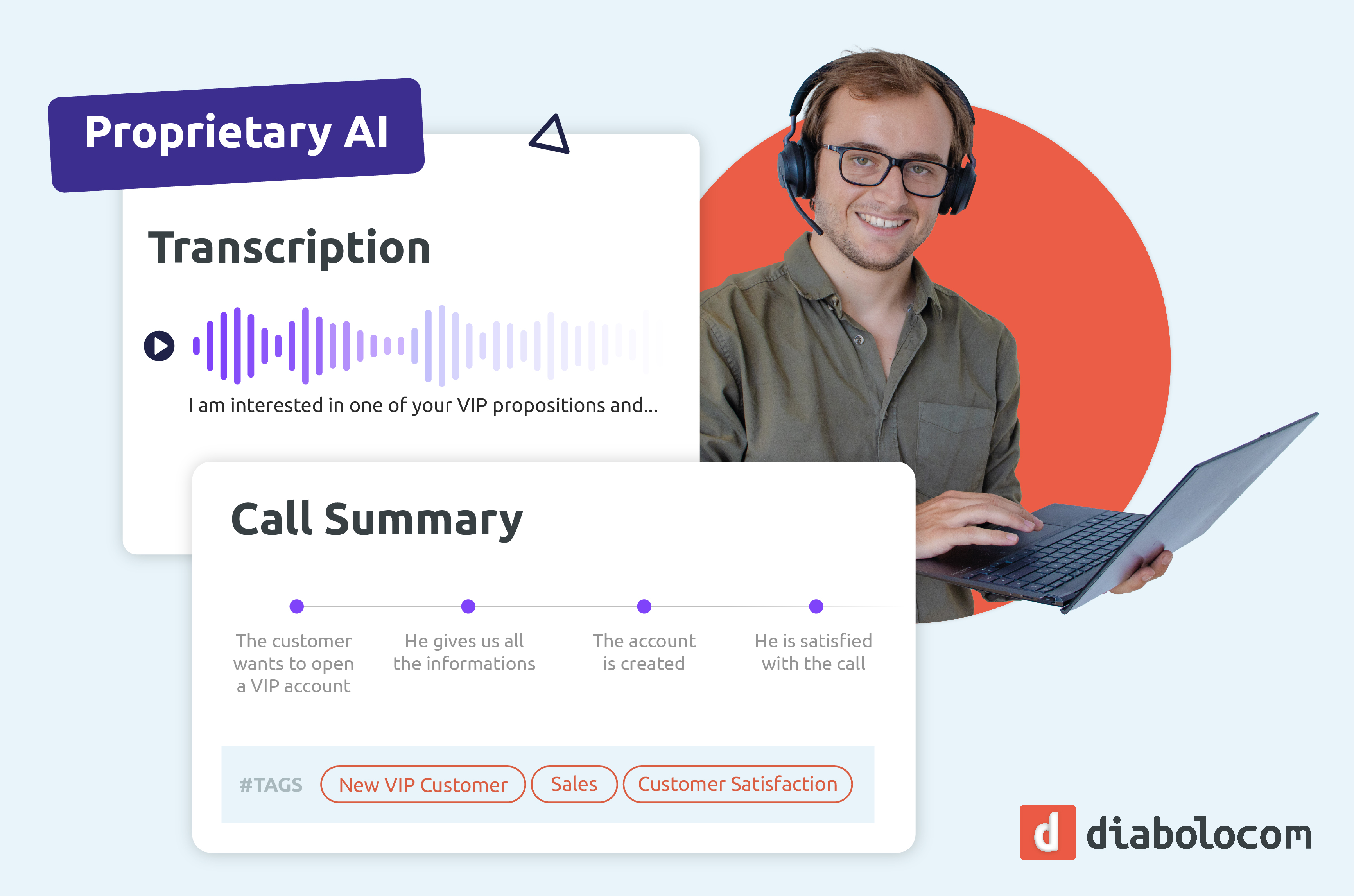 Proprietary AI

Transcription

I am interested in one of your VIP propositions and...

Call Summary

The customer wants to open a VIP account

He gives us all the informations

The account is created

He is satisfied with the call

#TAGS New VIP Customer Sales Customer Satisfaction

d diabolocom